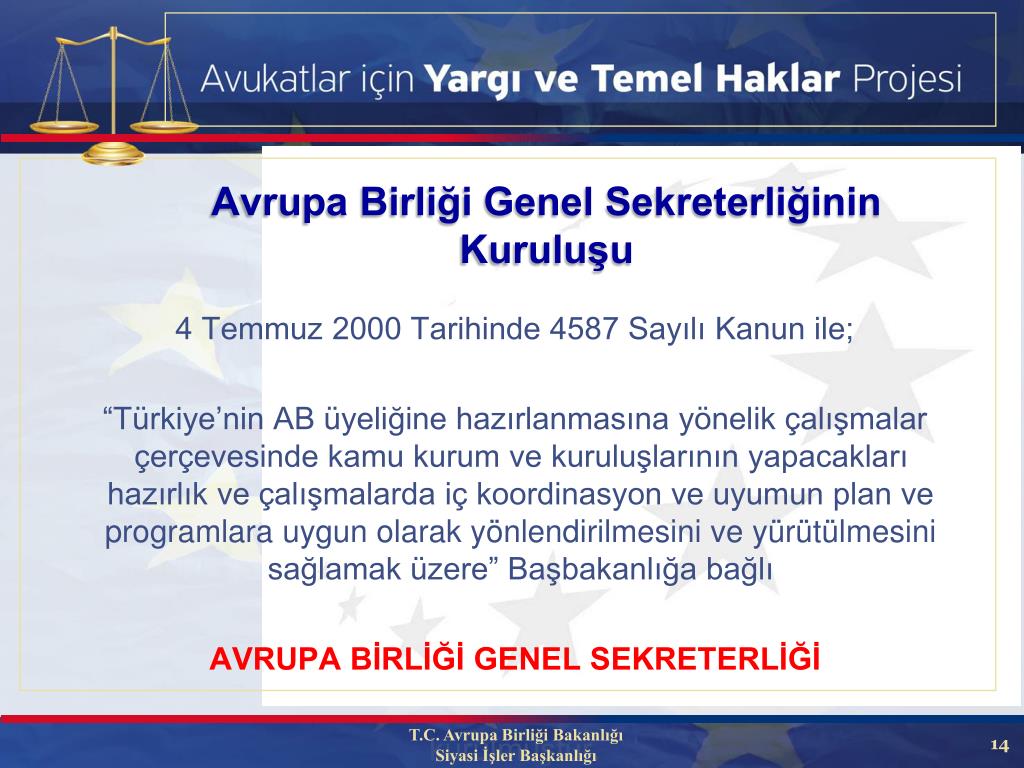 Avukatlar için Yargı ve Temel Haklar Projesi

Avrupa Birliği Genel Sekreterliğinin Kuruluşu

4 Temmuz 2000 Tarihinde 4587 Sayılı Kanun ile;

“Türkiye’nin AB üyeliğine hazırlanmasına yönelik çalışmalar çerçevesinde kamu kurum ve kuruluşlarının yapacakları hazırlık ve çalışmalarda iç koordinasyon ve uyumun plan ve programlara uygun olarak yönlendirilmesini ve yürütülmesini sağlamak üzere” Başbakanlığa bağlı

AVRUPA BİRLİĞİ GENEL SEKRETERLİĞİ

T.C. Avrupa Birliği Bakanlığı
Siyasi İşler Başkanlığı

14